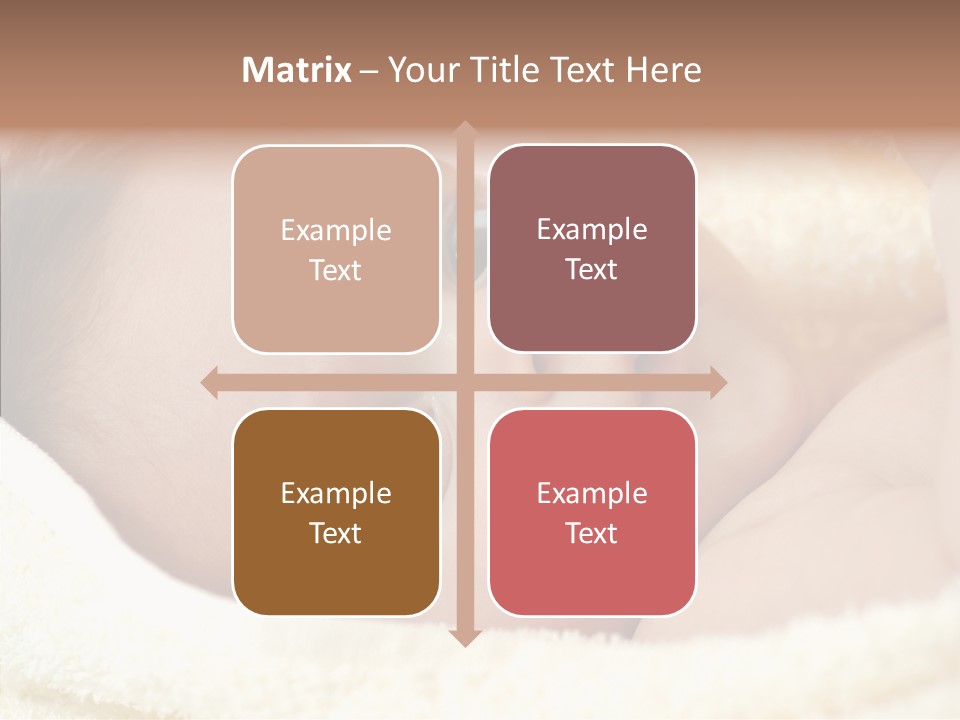 Matrix – Your Title Text Here

Example Text

Example Text

Example Text

Example Text